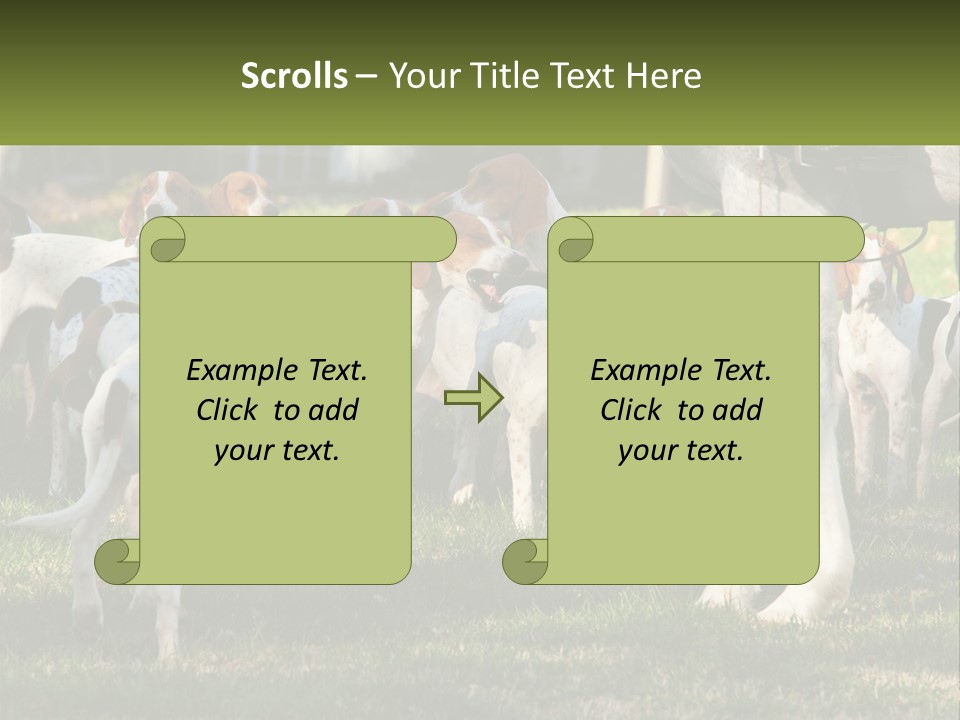 Scrolls – Your Title Text Here

Example Text. Click to add your text.

Example Text. Click to add your text.